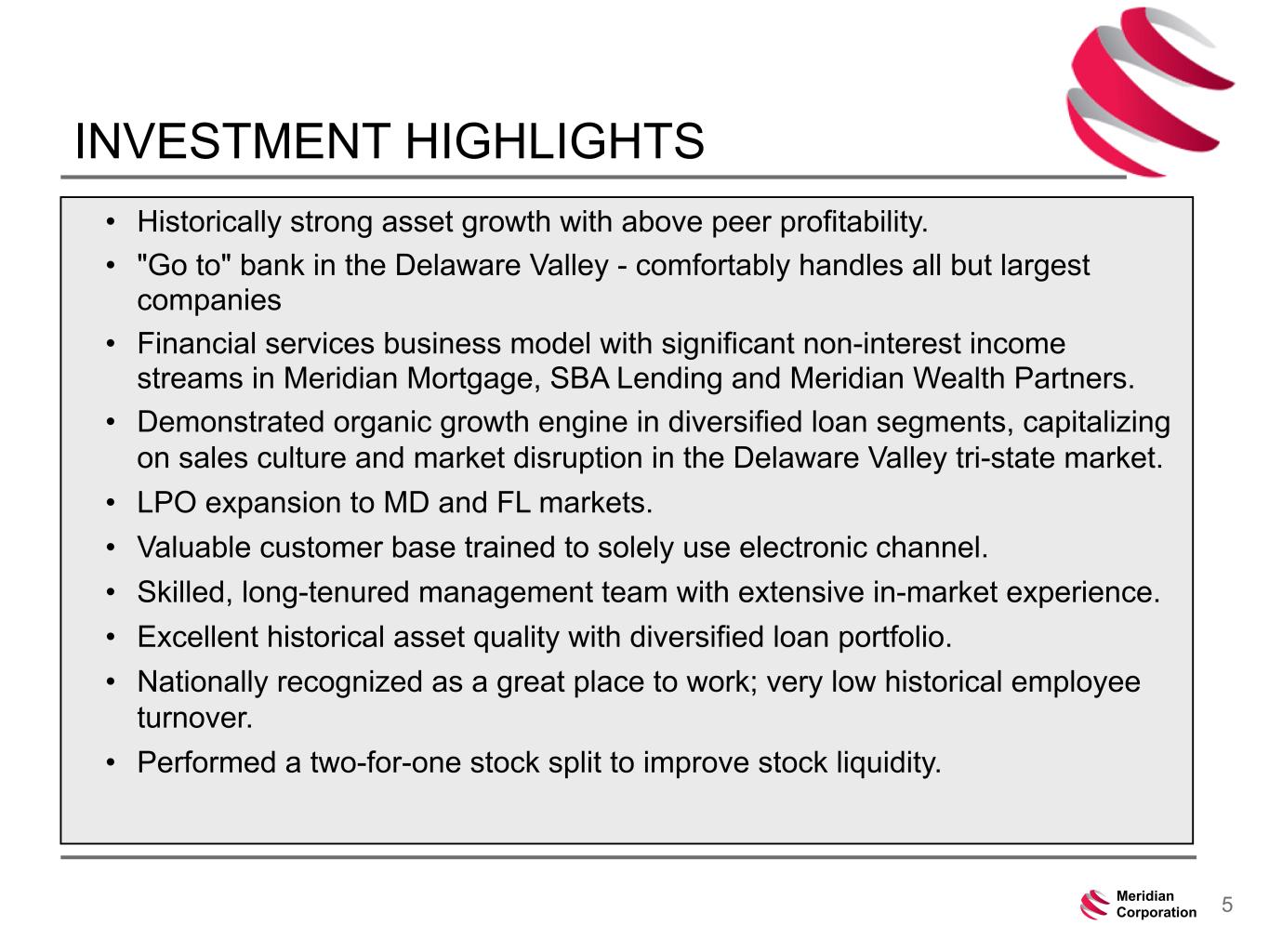 INVESTMENT HIGHLIGHTS

• Historically strong asset growth with above peer profitability.
• "Go to" bank in the Delaware Valley - comfortably handles all but largest companies
• Financial services business model with significant non-interest income streams in Meridian Mortgage, SBA Lending and Meridian Wealth Partners.
• Demonstrated organic growth engine in diversified loan segments, capitalizing on sales culture and market disruption in the Delaware Valley tri-state market.
• LPO expansion to MD and FL markets.
• Valuable customer base trained to solely use electronic channel.
• Skilled, long-tenured management team with extensive in-market experience.
• Excellent historical asset quality with diversified loan portfolio.
• Nationally recognized as a great place to work; very low historical employee turnover.
• Performed a two-for-one stock split to improve stock liquidity.

Meridian Corporation
5